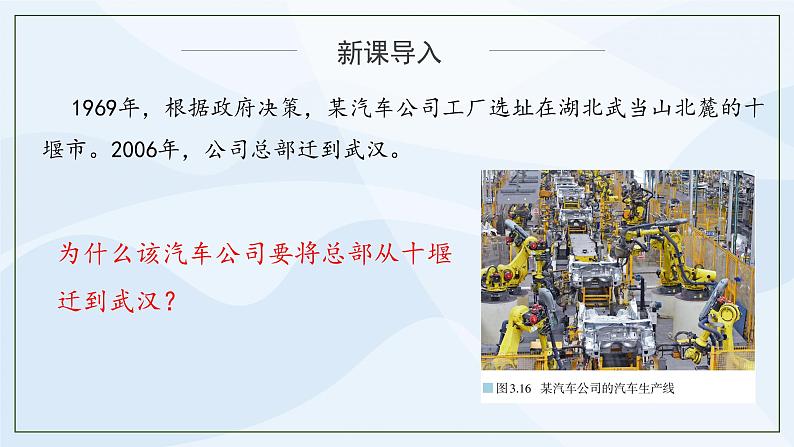 新课导入

1969年，根据政府决策，某汽车公司工厂选址在湖北武当山北麓的十堰市。2006年，公司总部迁到武汉。

为什么该汽车公司要将总部从十堰迁到武汉？

图3.16 某汽车公司的汽车生产线